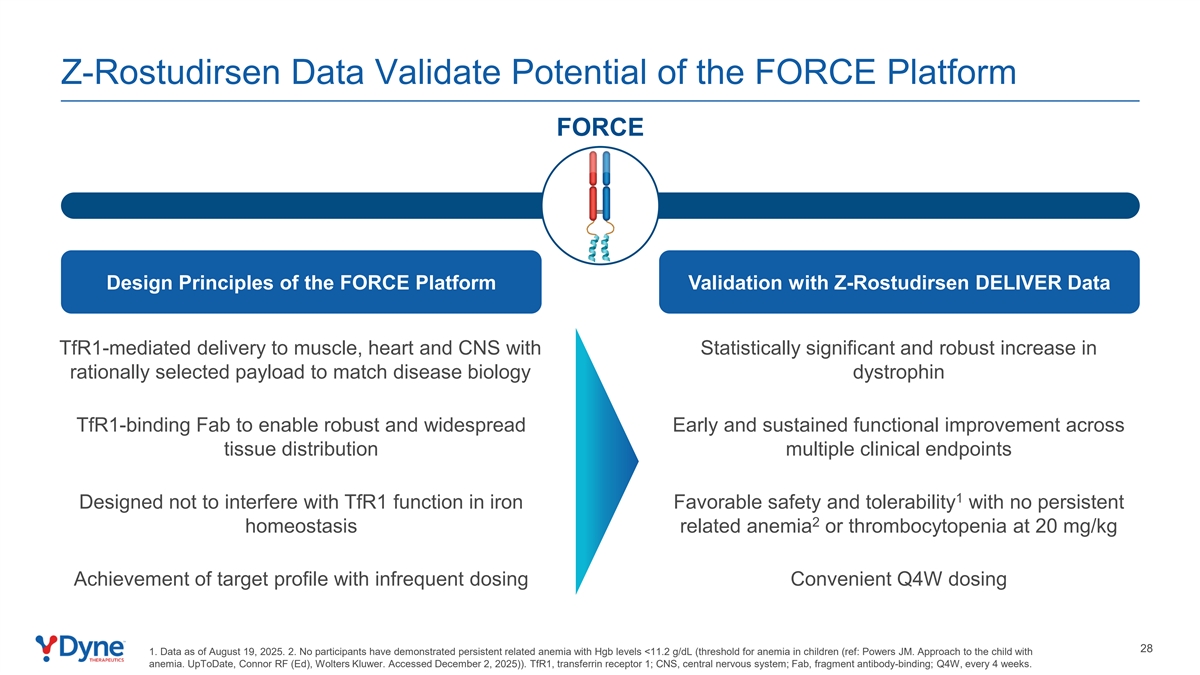 Z-Rostudirsen Data Validate Potential of the FORCE Platform

FORCE

Design Principles of the FORCE Platform

TfR1-mediated delivery to muscle, heart and CNS with rationally selected payload to match disease biology

TfR1-binding Fab to enable robust and widespread tissue distribution

Designed not to interfere with TfR1 function in iron homeostasis

Achievement of target profile with infrequent dosing

Validation with Z-Rostudirsen DELIVER Data

Statistically significant and robust increase in dystrophin

Early and sustained functional improvement across multiple clinical endpoints

Favorable safety and tolerability$^1$ with no persistent related anemia$^2$ or thrombocytopenia at 20 mg/kg

Convenient Q4W dosing

Dyne THERAPEUTICS

1. Data as of August 19, 2025. 2. No participants have demonstrated persistent related anemia with Hgb levels <11.2 g/dL (threshold for anemia in children (ref: Powers JM. Approach to the child with anemia. UpToDate, Connor RF (Ed), Wolters Kluwer. Accessed December 2, 2025)). TfR1, transferrin receptor 1; CNS, central nervous system; Fab, fragment antibody-binding; Q4W, every 4 weeks.

28